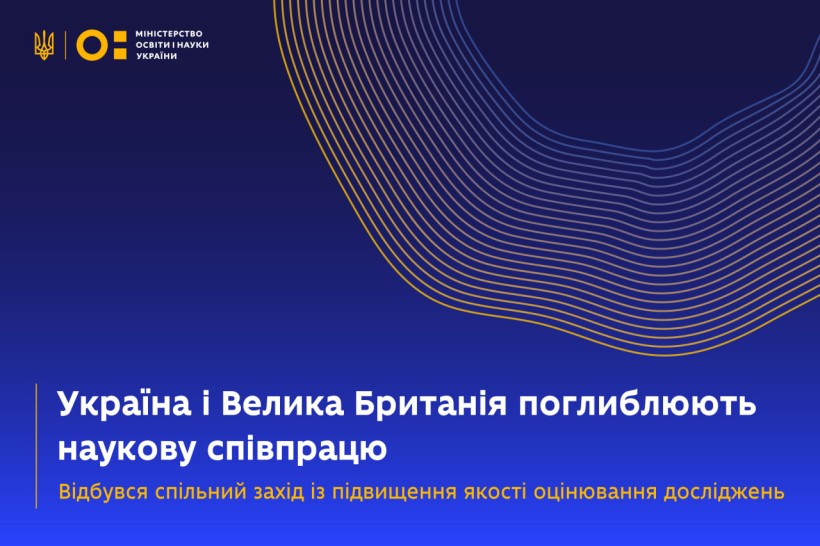 МІНІСТЕРСТВО ОСВІТИ І НАУКИ УКРАЇНИ

Україна і Велика Британія поглиблюють наукову співпрацю

Відбувся спільний захід із підвищення якості оцінювання досліджень